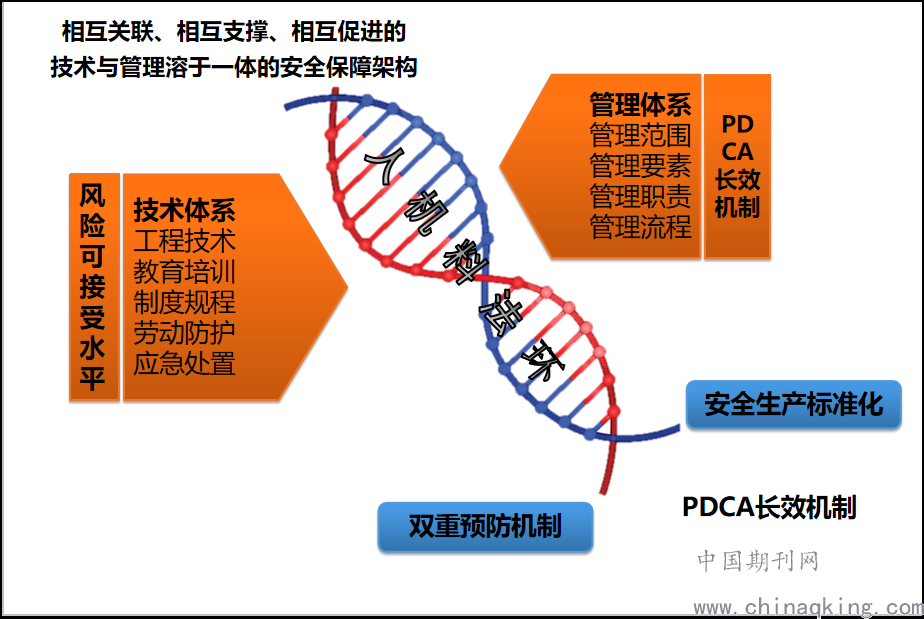 相互关联、相互支撑、相互促进的
技术与管理溶于一体的安全保障架构

风险可接受水平

技术体系
工程技术
教育培训
制度规程
劳动防护
应急处置

人 机 料 法 环

管理体系
管理范围
管理要素
管理职责
管理流程

PDCA长效机制

安全生产标准化

双重预防机制

PDCA长效机制

中国期刊网
www.chinaqking.com